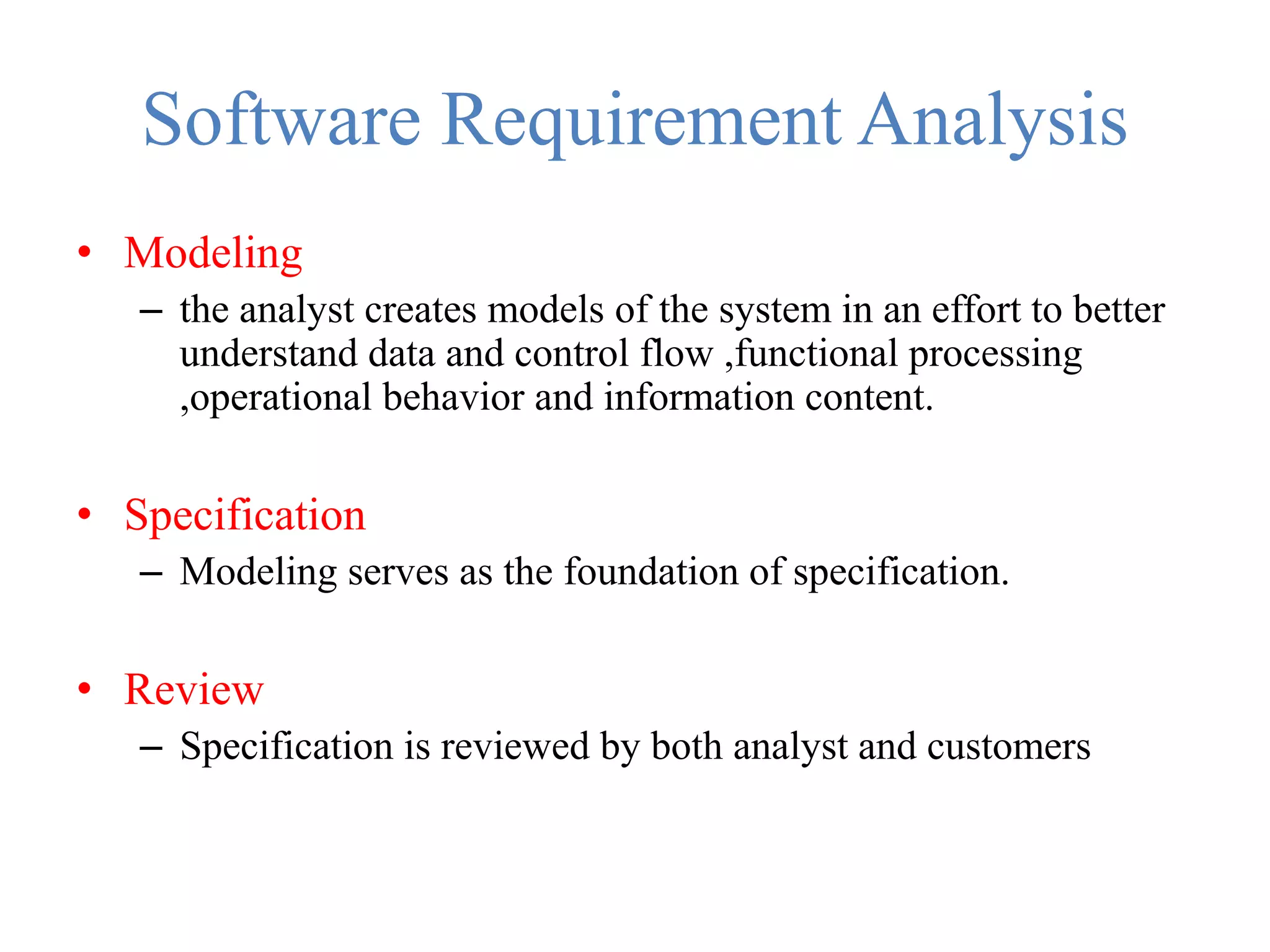 Software Requirement Analysis

• Modeling
– the analyst creates models of the system in an effort to better understand data and control flow ,functional processing ,operational behavior and information content.

• Specification
– Modeling serves as the foundation of specification.

• Review
– Specification is reviewed by both analyst and customers